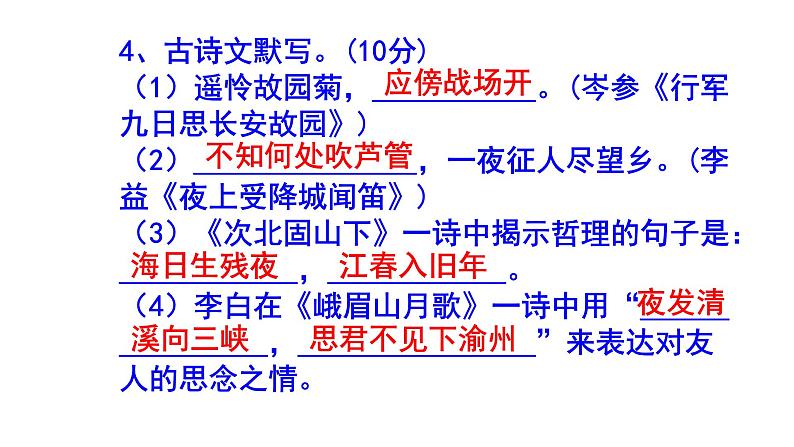 4、古诗文默写。（10分）

（1）遥怜故园菊，应傍战场开。（岑参《行军九日思长安故园》）

（2）不知何处吹芦管，一夜征人尽望乡。（李益《夜上受降城闻笛》）

（3）《次北固山下》一诗中揭示哲理的句子是：海日生残夜，江春入旧年。

（4）李白在《峨眉山月歌》一诗中用“夜发清溪向三峡，思君不见下渝州”来表达对友人的思念之情。